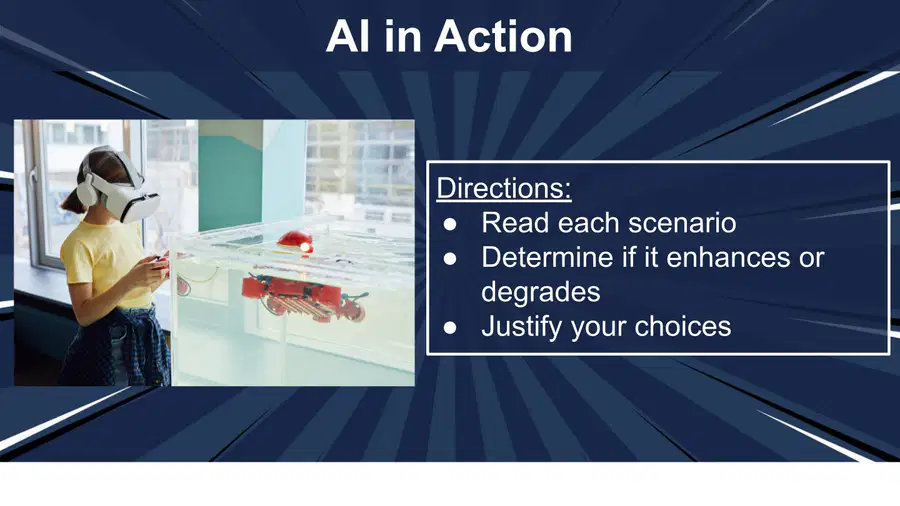 AI in Action

Directions:
● Read each scenario
● Determine if it enhances or degrades
● Justify your choices